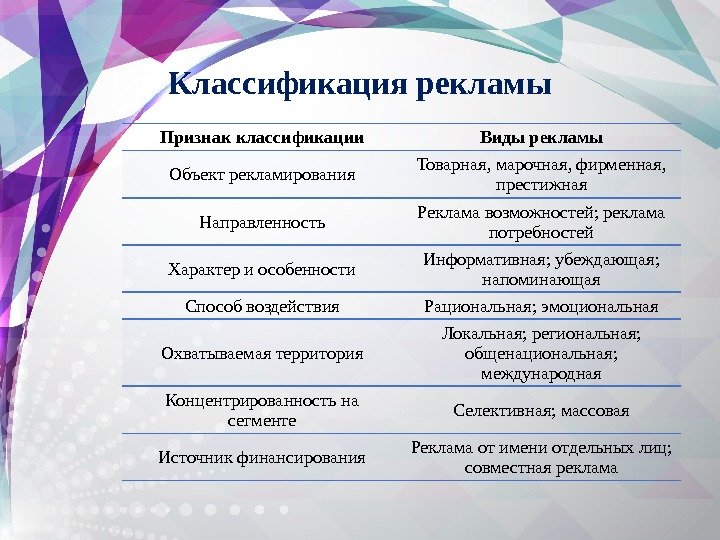 Классификация рекламы

| Признак классификации | Виды рекламы |
|---|---|
| Объект рекламирования | Товарная, марочная, фирменная, престижная |
| Направленность | Реклама возможностей; реклама потребностей |
| Характер и особенности | Информативная; убеждающая; напоминающая |
| Способ воздействия | Рациональная; эмоциональная |
| Охватываемая территория | Локальная; региональная; общенациональная; международная |
| Концентрированность на сегменте | Селективная; массовая |
| Источник финансирования | Реклама от имени отдельных лиц; совместная реклама |